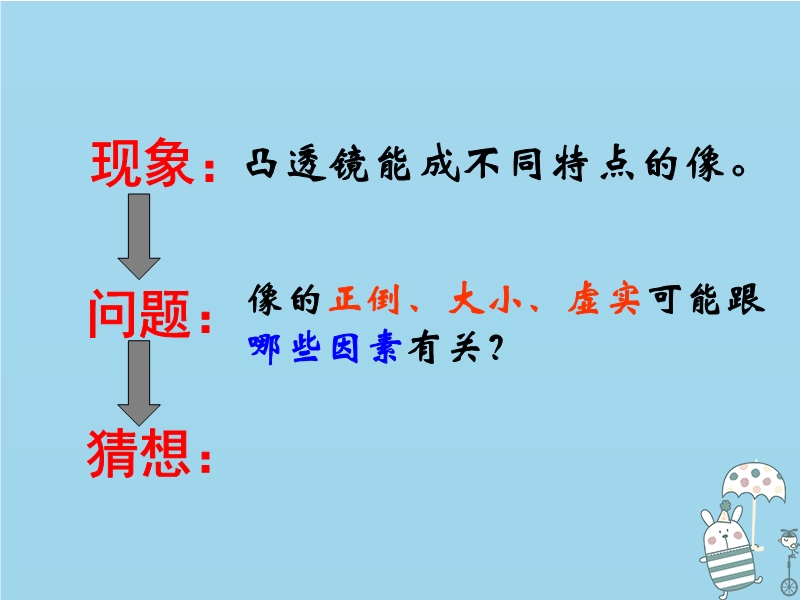 现象：凸透镜能成不同特点的像。

问题：像的正倒、大小、虚实可能跟哪些因素有关？

猜想：